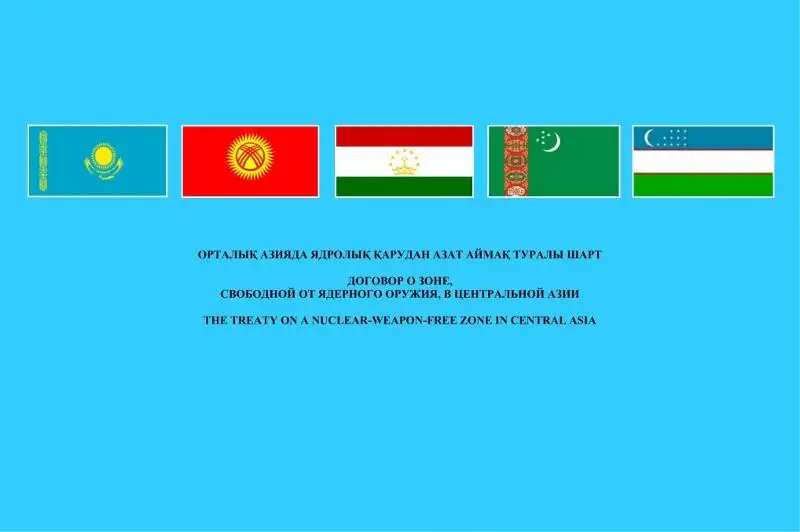 ОРТАЛЫҚ АЗИЯДА ЯДРОЛЫҚ ҚАРУДАН АЗАТ АЙМАҚ ТУРАЛЫ ШАРТ

ДОГОВОР О ЗОНЕ, СВОБОДНОЙ ОТ ЯДЕРНОГО ОРУЖИЯ, В ЦЕНТРАЛЬНОЙ АЗИИ

THE TREATY ON A NUCLEAR-WEAPON-FREE ZONE IN CENTRAL ASIA